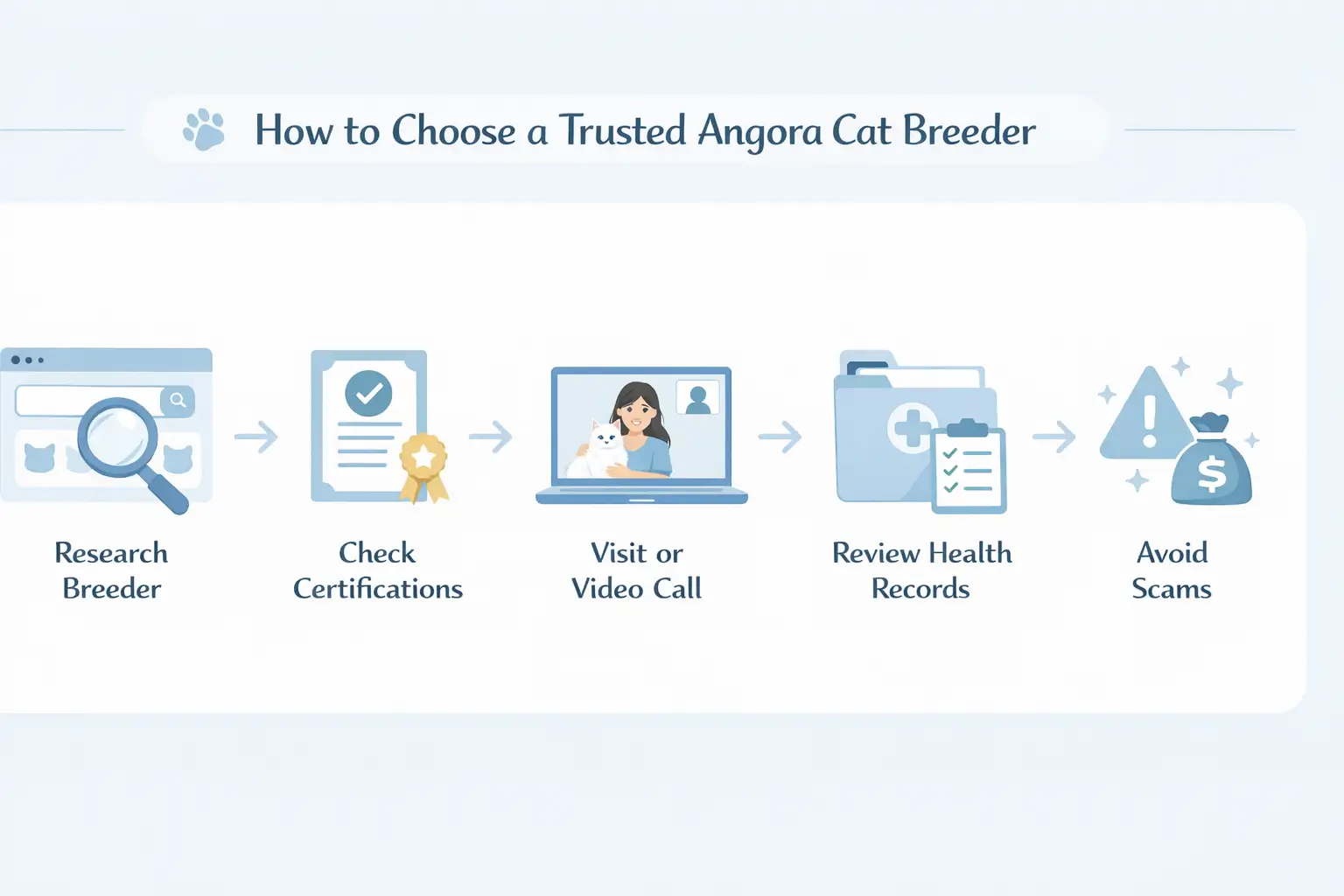 How to Choose a Trusted Angora Cat Breeder

Research Breeder

Check Certifications

Visit or Video Call

Review Health Records

Avoid Scams

$